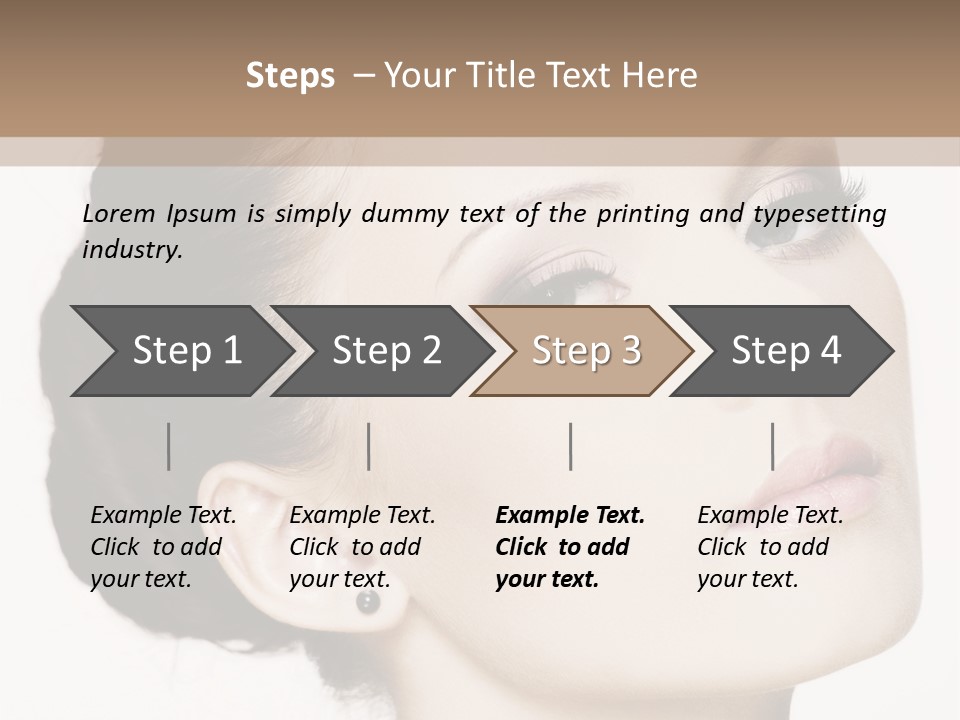 Steps – Your Title Text Here

Lorem Ipsum is simply dummy text of the printing and typesetting industry.

Step 1

Step 2

Step 3

Step 4

Example Text. Click to add your text.

Example Text. Click to add your text.

Example Text. Click to add your text.

Example Text. Click to add your text.